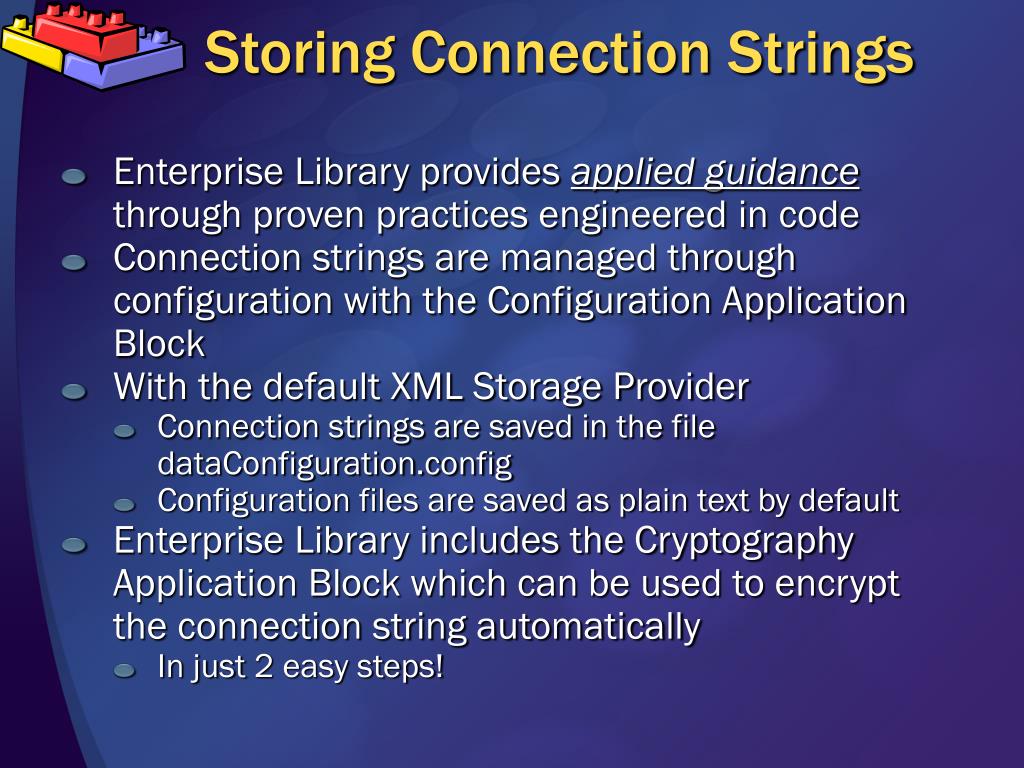 Storing Connection Strings

Enterprise Library provides applied guidance through proven practices engineered in code

Connection strings are managed through configuration with the Configuration Application Block

With the default XML Storage Provider

Connection strings are saved in the file dataConfiguration.config

Configuration files are saved as plain text by default

Enterprise Library includes the Cryptography Application Block which can be used to encrypt the connection string automatically

In just 2 easy steps!